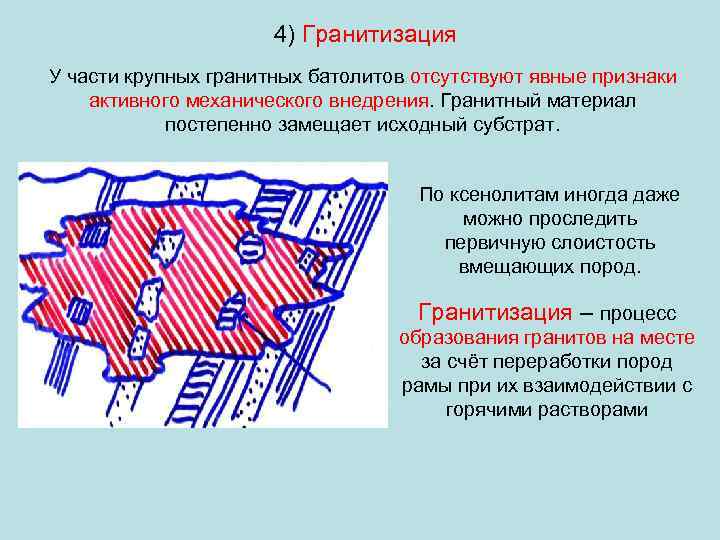 4) Гранитизация

У части крупных гранитных батолитов отсутствуют явные признаки активного механического внедрения. Гранитный материал постепенно замещает исходный субстрат.

По ксенолитам иногда даже можно проследить первичную слоистость вмещающих пород.

Гранитизация – процесс образования гранитов на месте за счёт переработки пород рамы при их взаимодействии с горячими растворами